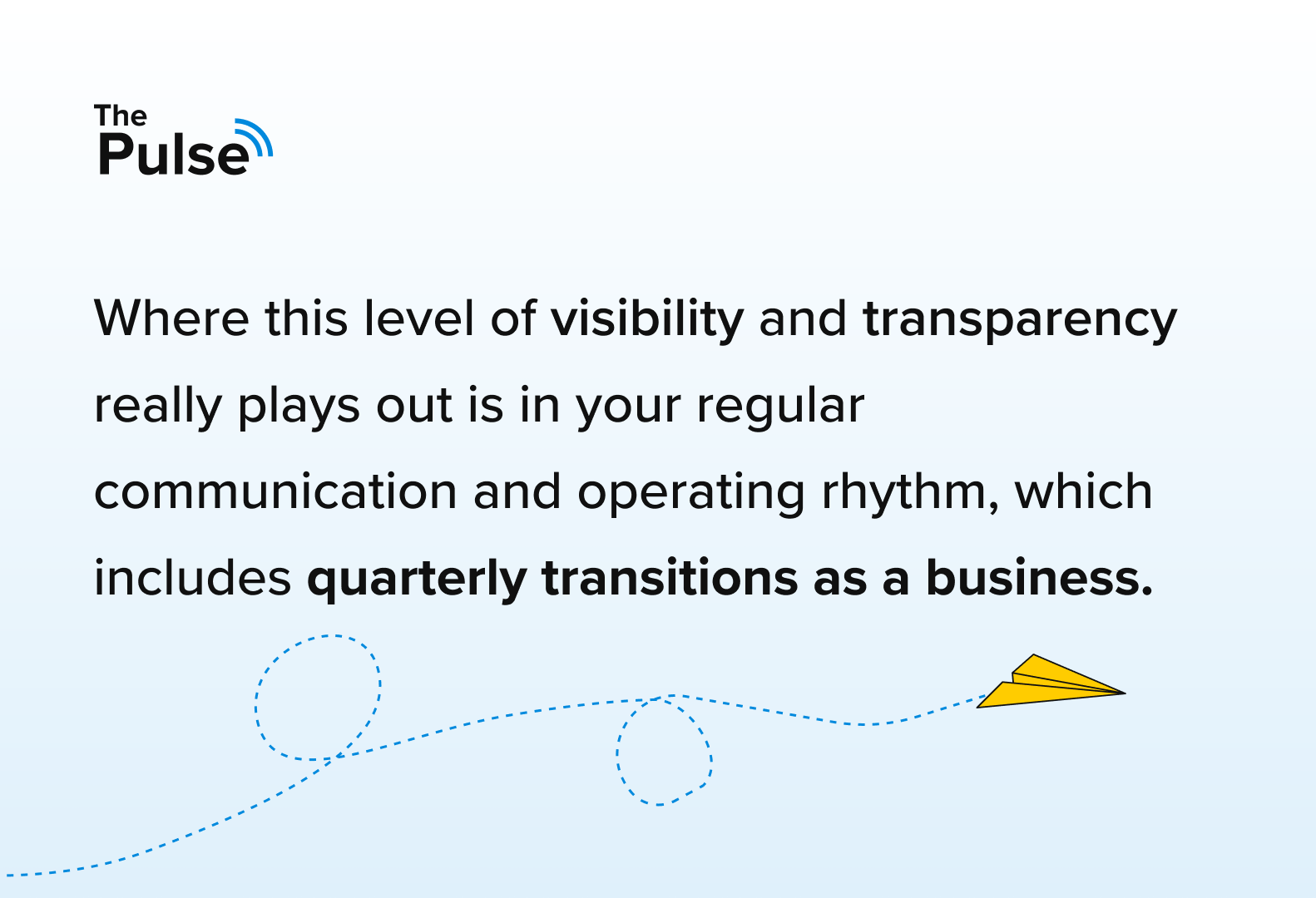 The Pulse

Where this level of visibility and transparency really plays out is in your regular communication and operating rhythm, which includes quarterly transitions as a business.